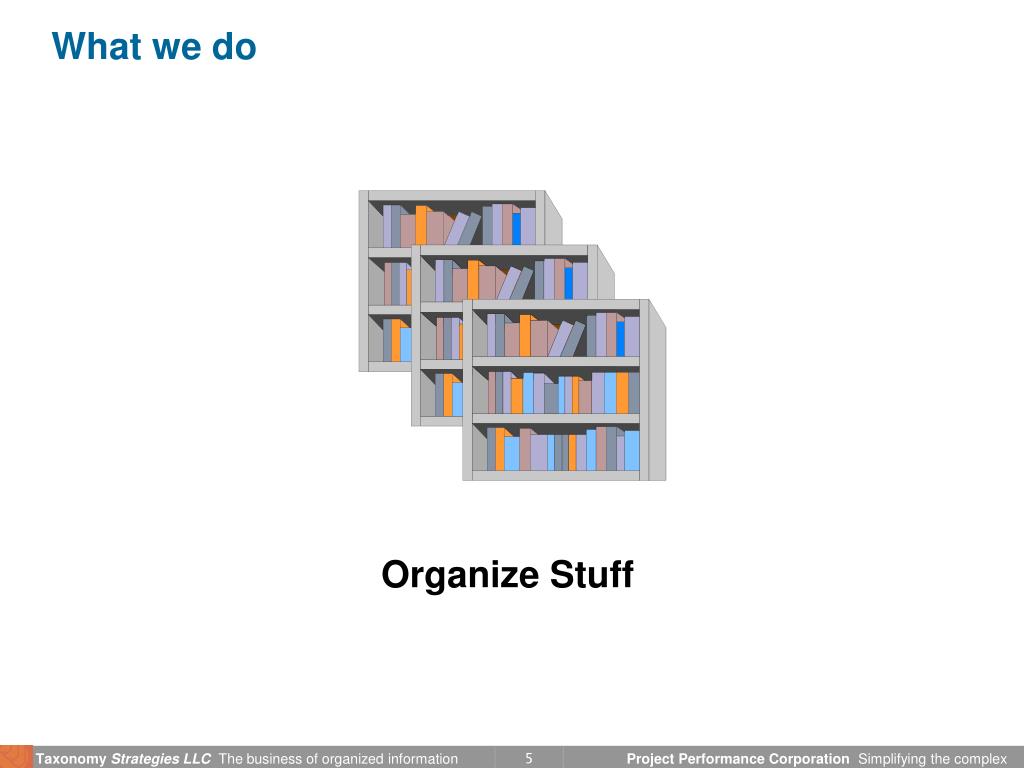 What we do

Organize Stuff

Taxonomy Strategies LLC The business of organized information 5 Project Performance Corporation Simplifying the complex